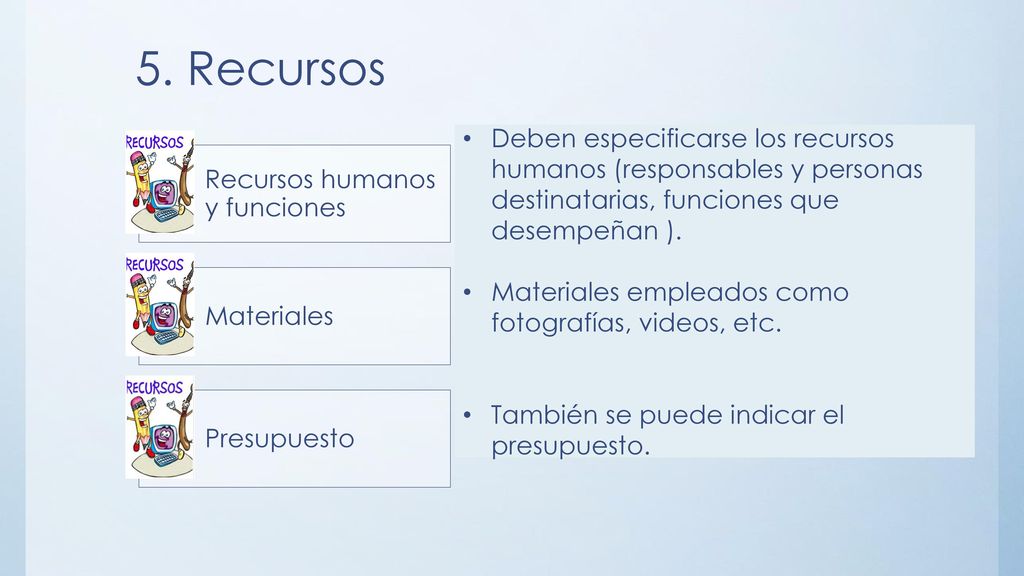 5. Recursos

RECURSOS

Recursos humanos y funciones

RECURSOS

Materiales

RECURSOS

Presupuesto

• Deben especificarse los recursos humanos (responsables y personas destinatarias, funciones que desempeñan ).

• Materiales empleados como fotografías, videos, etc.

• También se puede indicar el presupuesto.